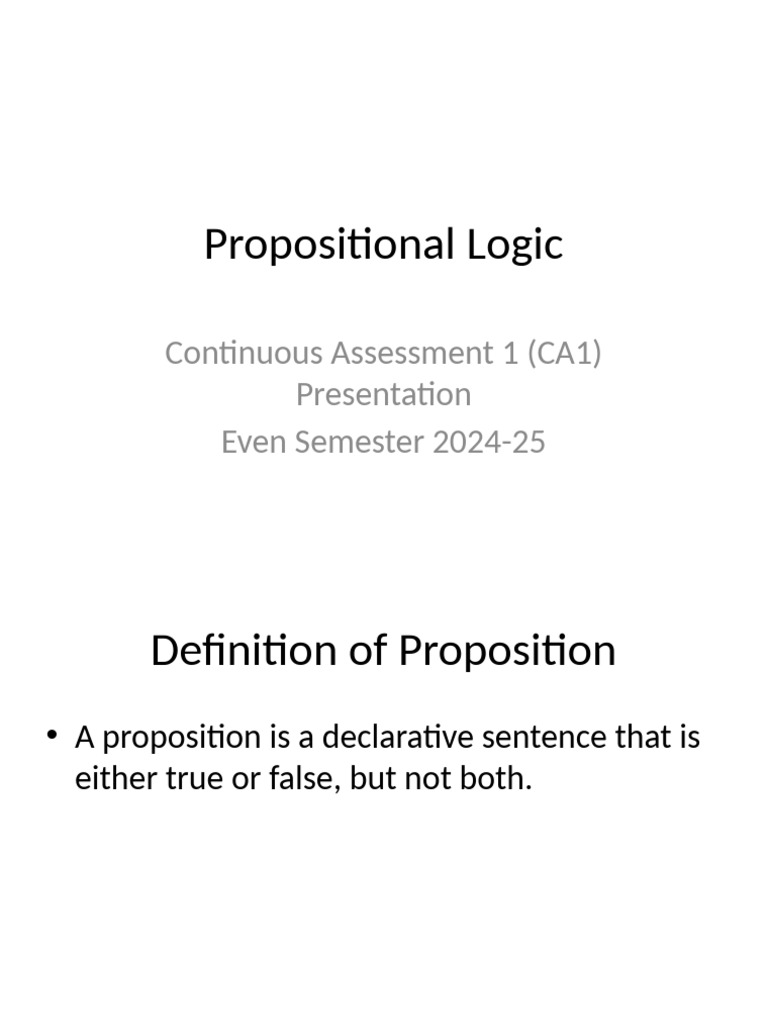 Propositional Logic

Continuous Assessment 1 (CA1) Presentation
Even Semester 2024-25

Definition of Proposition

• A proposition is a declarative sentence that is either true or false, but not both.